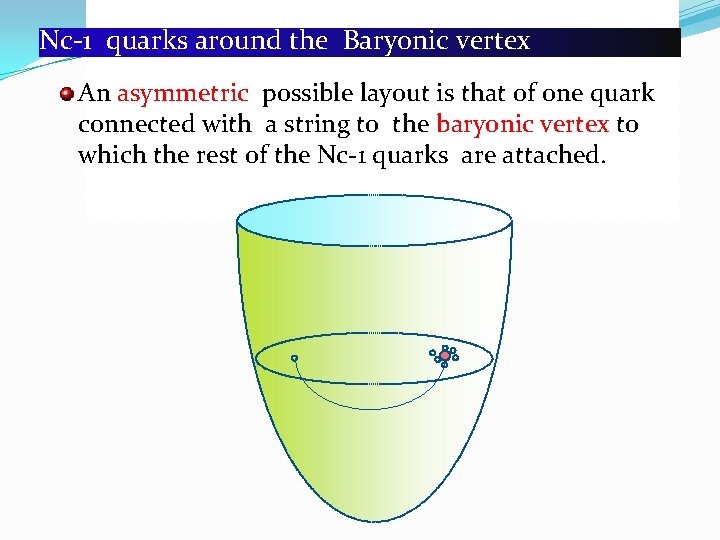 Nc-1 quarks around the Baryonic vertex

An asymmetric possible layout is that of one quark connected with a string to the baryonic vertex to which the rest of the Nc-1 quarks are attached.